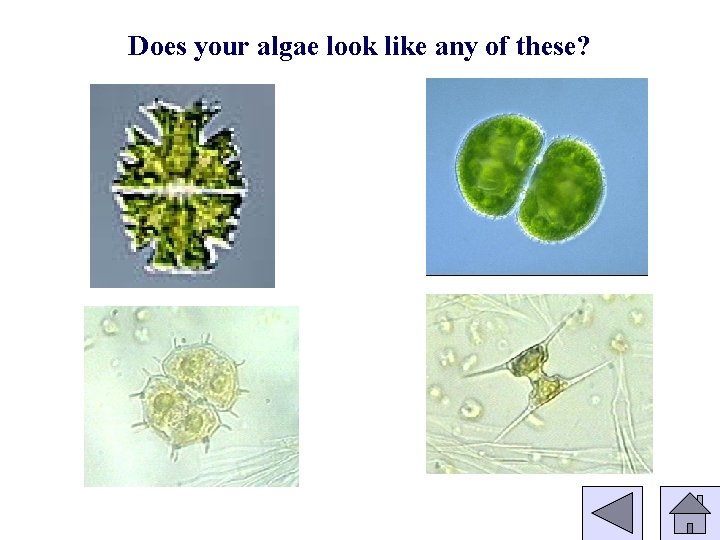 Does your algae look like any of these?